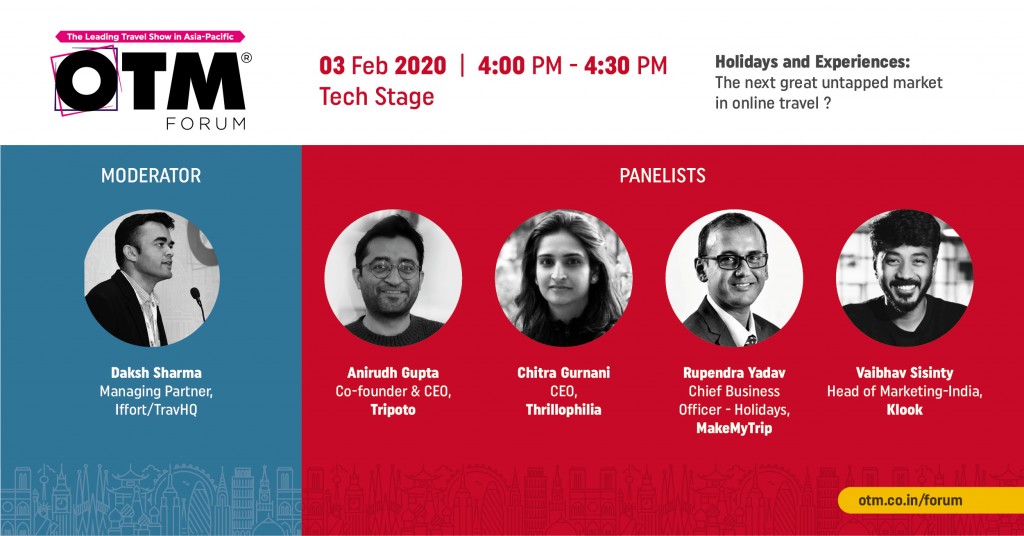 The Leading Travel Show in Asia-Pacific
OTM®
FORUM

03 Feb 2020 | 4:00 PM - 4:30 PM
Tech Stage

Holidays and Experiences:
The next great untapped market in online travel ?

MODERATOR

Daksh Sharma
Managing Partner,
Iffort/TravHQ

PANELISTS

Anirudh Gupta
Co-founder & CEO,
Tripoto

Chitra Gurnani
CEO,
Thrillophilia

Rupendra Yadav
Chief Business Officer - Holidays,
MakeMyTrip

Vaibhav Sisinty
Head of Marketing-India,
Klook

otm.co.in/forum